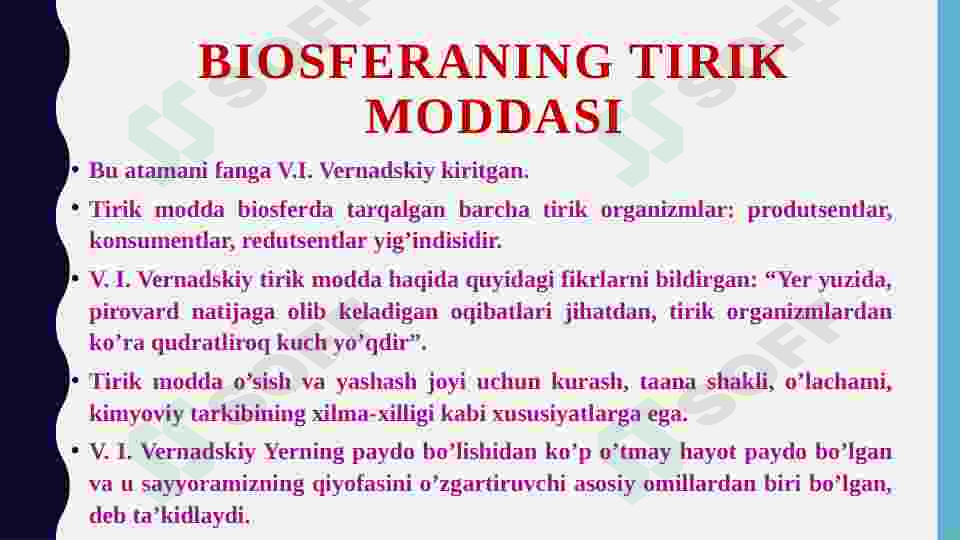 BIOSFERANING TIRIK MODDASI

• Bu atamani fanga V.I. Vernadskiy kiritgan.

• Tirik modda biosferda tarqalgan barcha tirik organizmlar: produtsentlar, konsumentlar, redutsentlar yig’indisidir.

• V. I. Vernadskiy tirik modda haqida quyidagi fikrlarni bildirgan: “Yer yuzida, pirovard natijaga olib keladigan oqibatlari jihatdan, tirik organizmlardan ko’ra qudratliroq kuch yo’qdir”.

• Tirik modda o’sish va yashash joyi uchun kurash, taana shakli, o’lachami, kimyoviy tarkibining xilma-xilligi kabi xususiyatlarga ega.

• V. I. Vernadskiy Yerning paydo bo’lishidan ko’p o’tmay hayot paydo bo’lgan va u sayyoramizning qiyofasini o’zgartiruvchi asosiy omillardan biri bo’lgan, deb ta’kidlaydi.